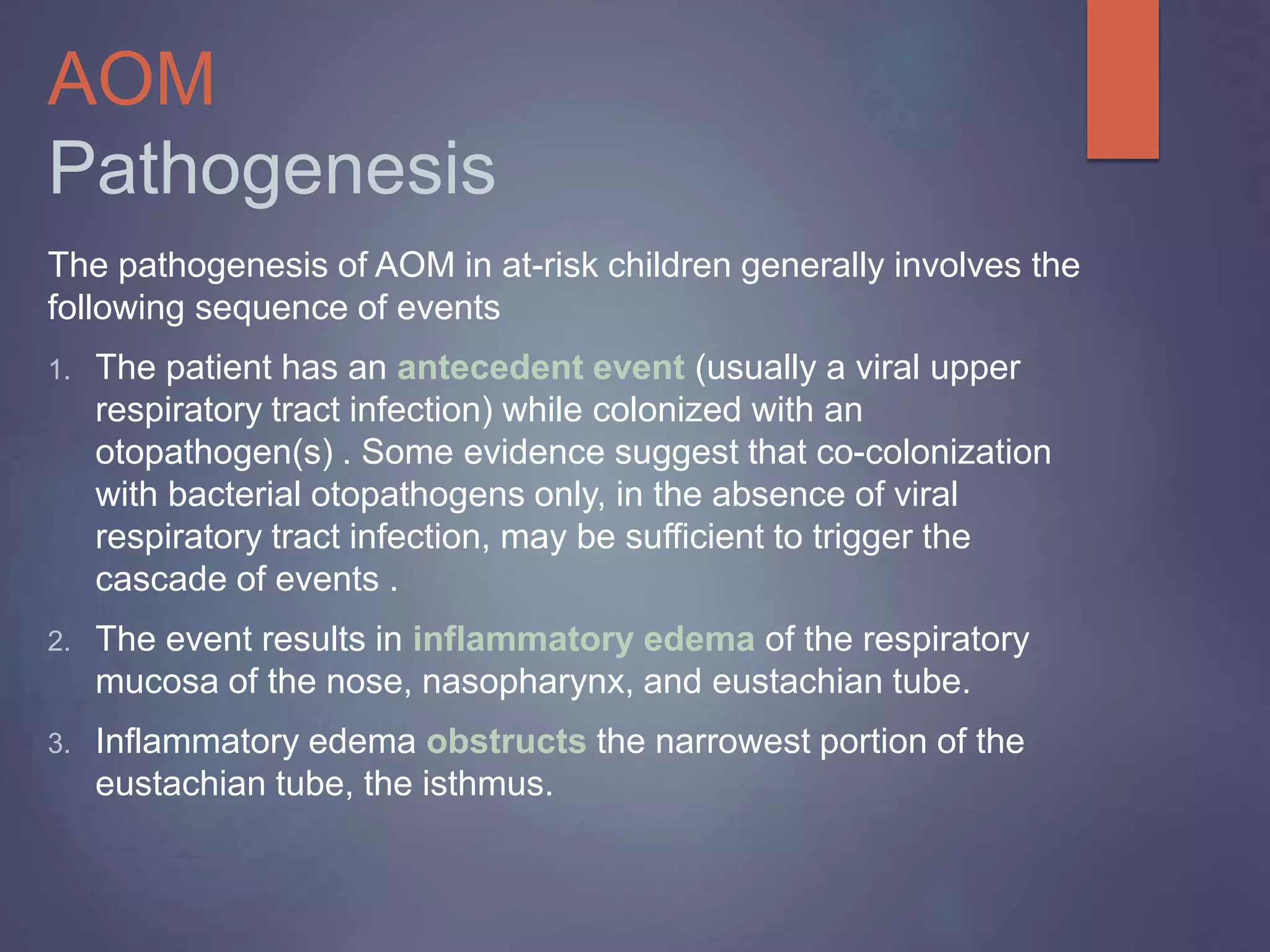 AOM
Pathogenesis

The pathogenesis of AOM in at-risk children generally involves the following sequence of events

1. The patient has an antecedent event (usually a viral upper respiratory tract infection) while colonized with an otopathogen(s) . Some evidence suggest that co-colonization with bacterial otopathogens only, in the absence of viral respiratory tract infection, may be sufficient to trigger the cascade of events .

2. The event results in inflammatory edema of the respiratory mucosa of the nose, nasopharynx, and eustachian tube.

3. Inflammatory edema obstructs the narrowest portion of the eustachian tube, the isthmus.